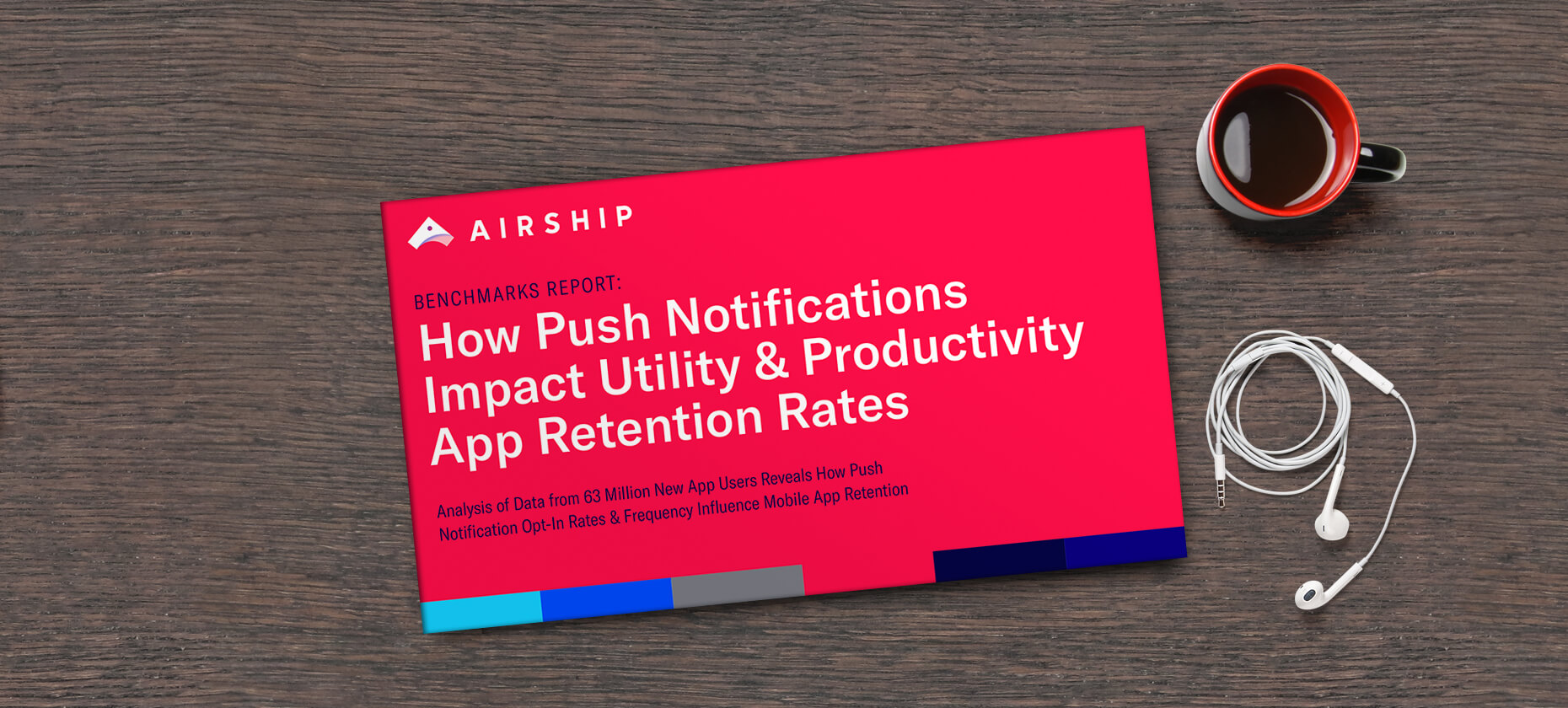 AIRSHIP

BENCHMARKS REPORT:

How Push Notifications Impact Utility & Productivity App Retention Rates

Analysis of Data from 63 Million New App Users Reveals How Push Notification Opt-In Rates & Frequency Influence Mobile App Retention